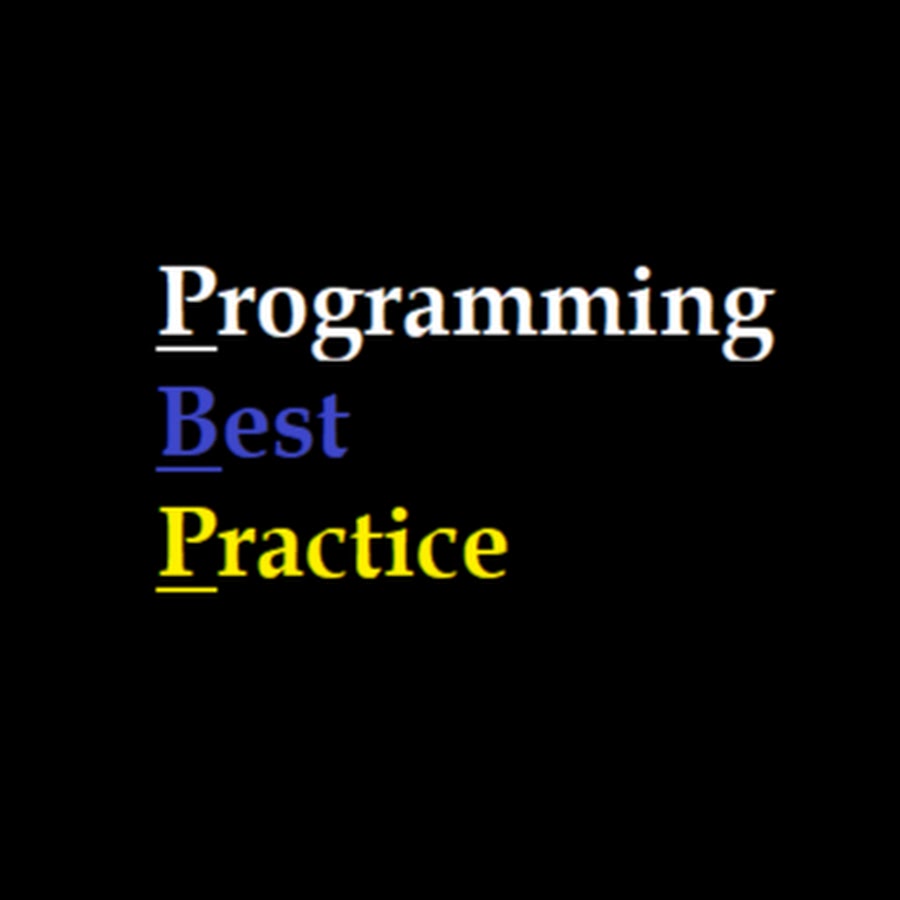 Programming
Best
Practice